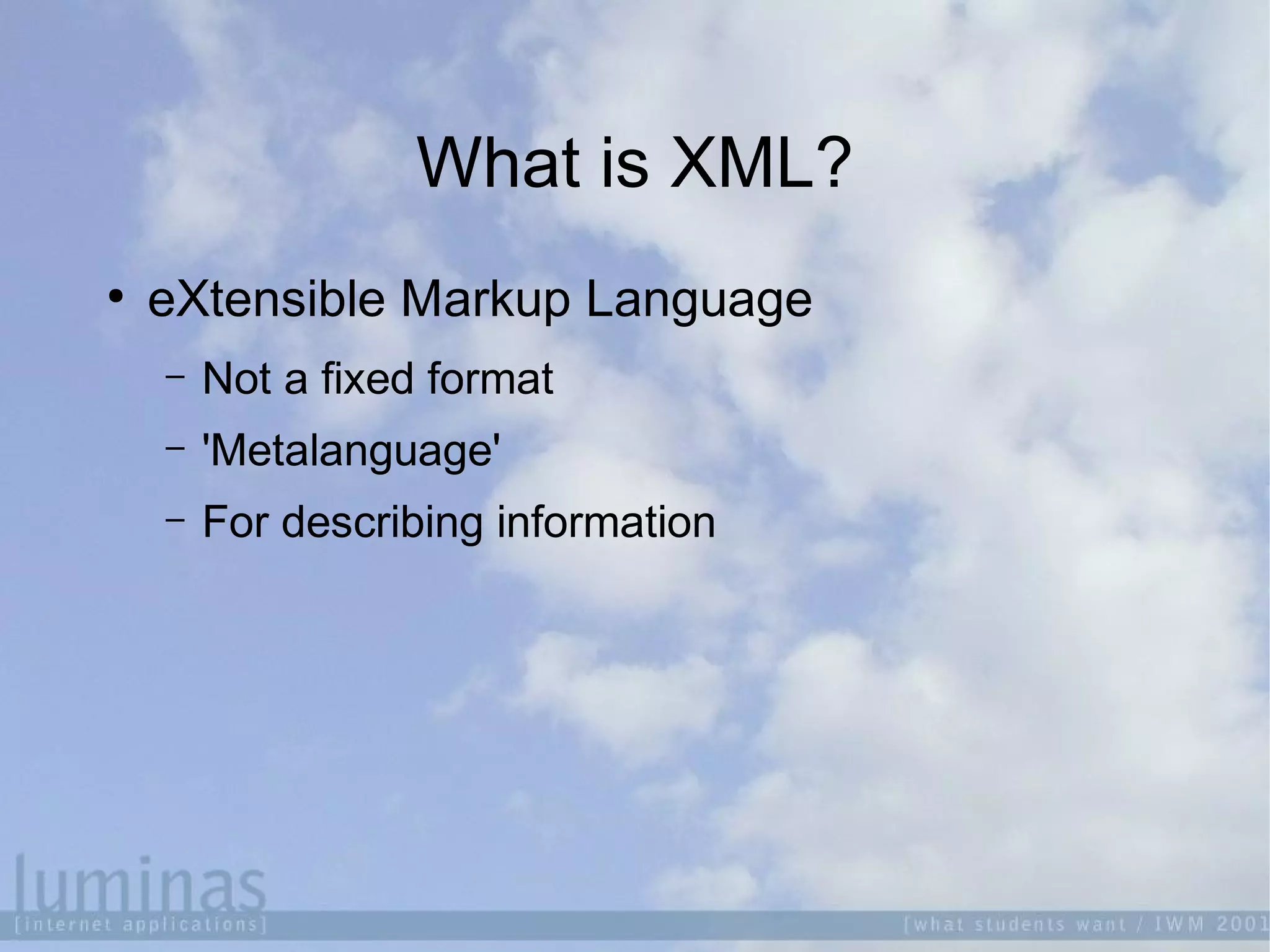 What is XML?

• eXtensible Markup Language

– Not a fixed format

– 'Metalanguage'

– For describing information

luminas
[internet applications]

[what students want / IWM 2001